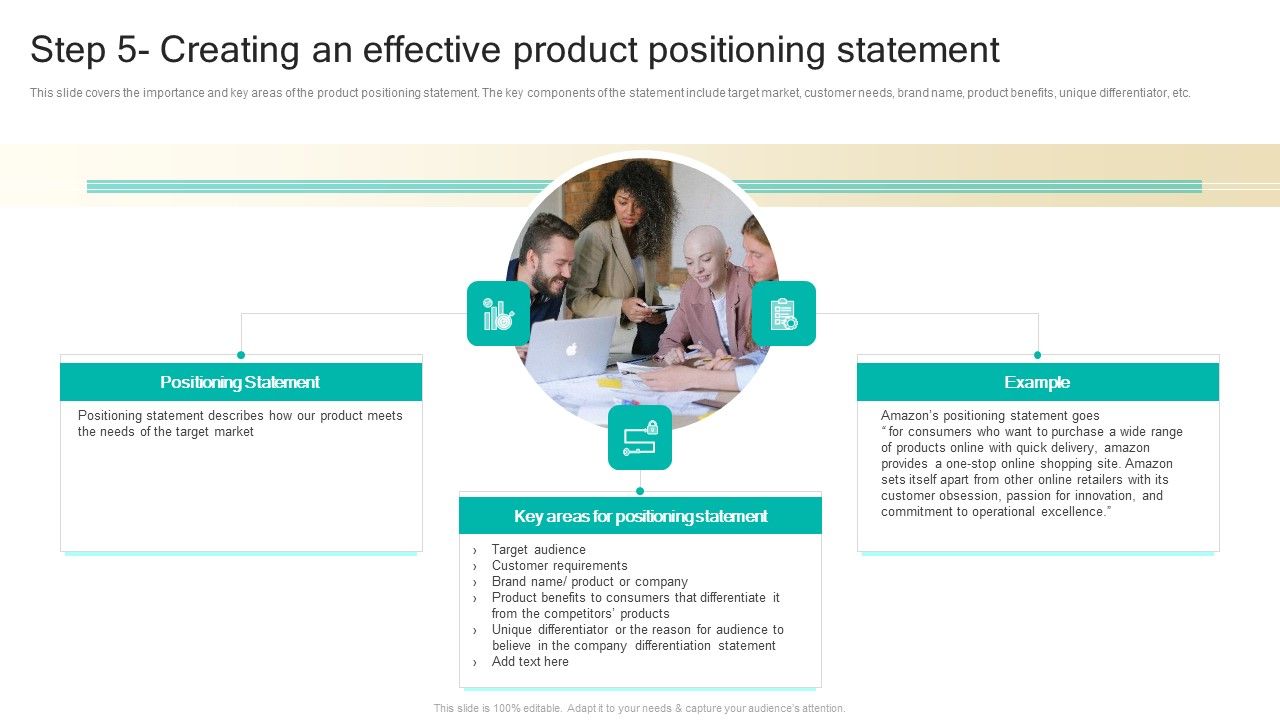 Step 5- Creating an effective product positioning statement

This slide covers the importance and key areas of the product positioning statement. The key components of the statement include target market, customer needs, brand name, product benefits, unique differentiator, etc.

Positioning Statement

Positioning statement describes how our product meets the needs of the target market

Key areas for positioning statement

› Target audience
› Customer requirements
› Brand name/ product or company
› Product benefits to consumers that differentiate it from the competitors' products
› Unique differentiator or the reason for audience to believe in the company differentiation statement
› Add text here

Example

Amazon's positioning statement goes " for consumers who want to purchase a wide range of products online with quick delivery, amazon provides a one-stop online shopping site. Amazon sets itself apart from other online retailers with its customer obsession, passion for innovation, and commitment to operational excellence."

This slide is 100% editable. Adapt it to your needs & capture your audience's attention.